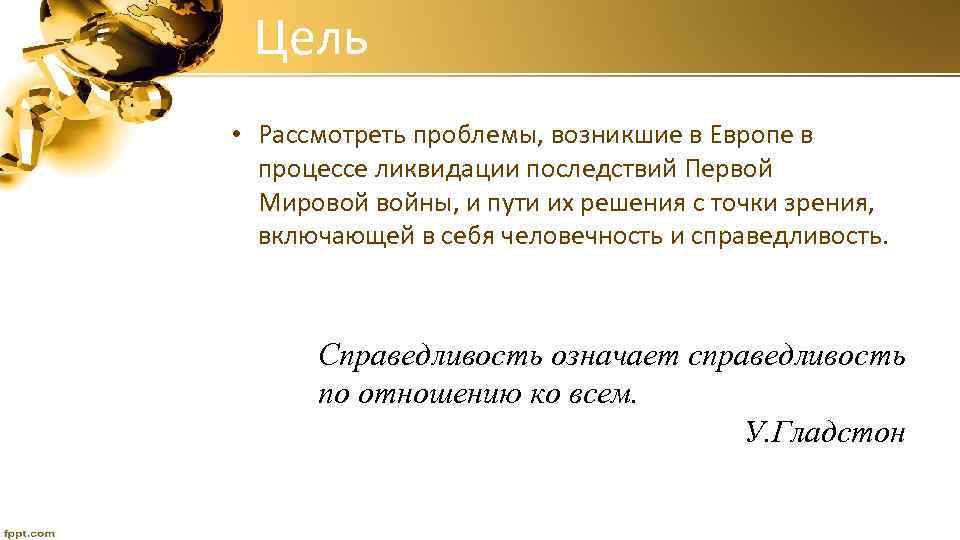 Цель

• Рассмотреть проблемы, возникшие в Европе в процессе ликвидации последствий Первой Мировой войны, и пути их решения с точки зрения, включающей в себя человечность и справедливость.

Справедливость означает справедливость по отношению ко всем.

У.Гладстон

fppt.com